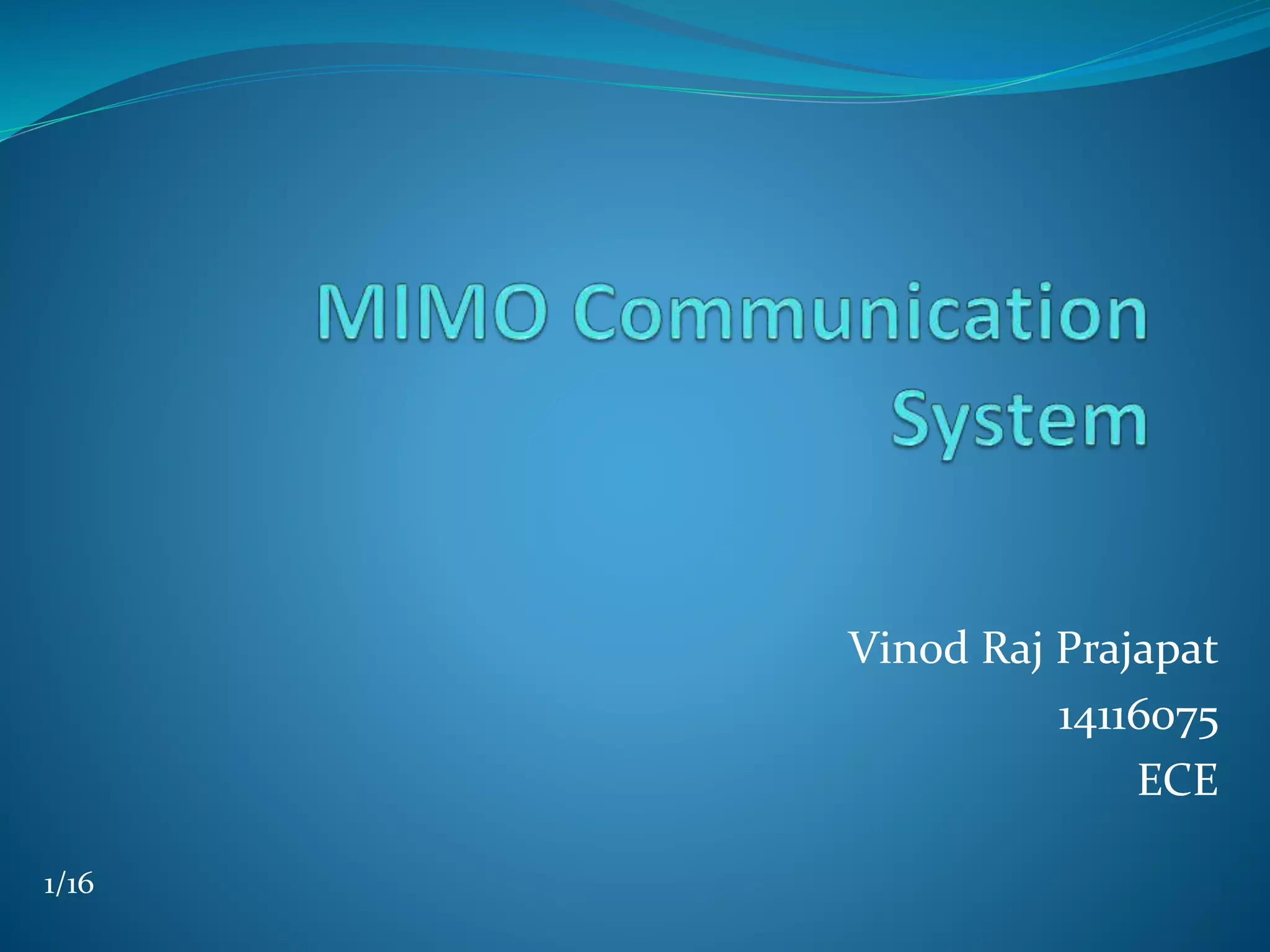 MIMO Communication System

Vinod Raj Prajapat
14116075
ECE

1/16